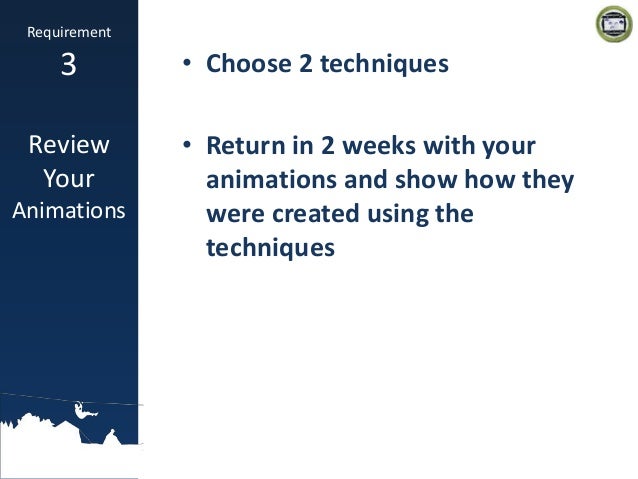 Requirement

3

Review Your Animations

• Choose 2 techniques

• Return in 2 weeks with your animations and show how they were created using the techniques